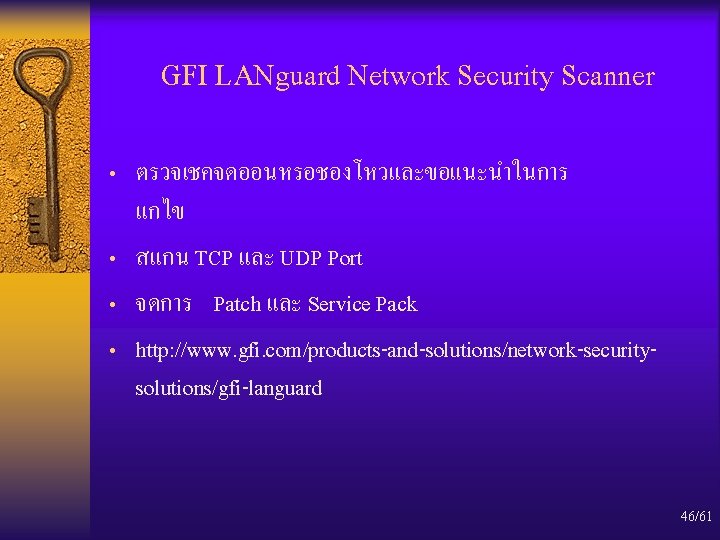 GFI LANguard Network Security Scanner

• ตรวจเชคจดออนหรอชองโหวและขอแนะนำในการแกไข

• สแกน TCP และ UDP Port

• จดการ Patch และ Service Pack

• http://www.gfi.com/products-and-solutions/network-security-solutions/gfi-languard

46/61